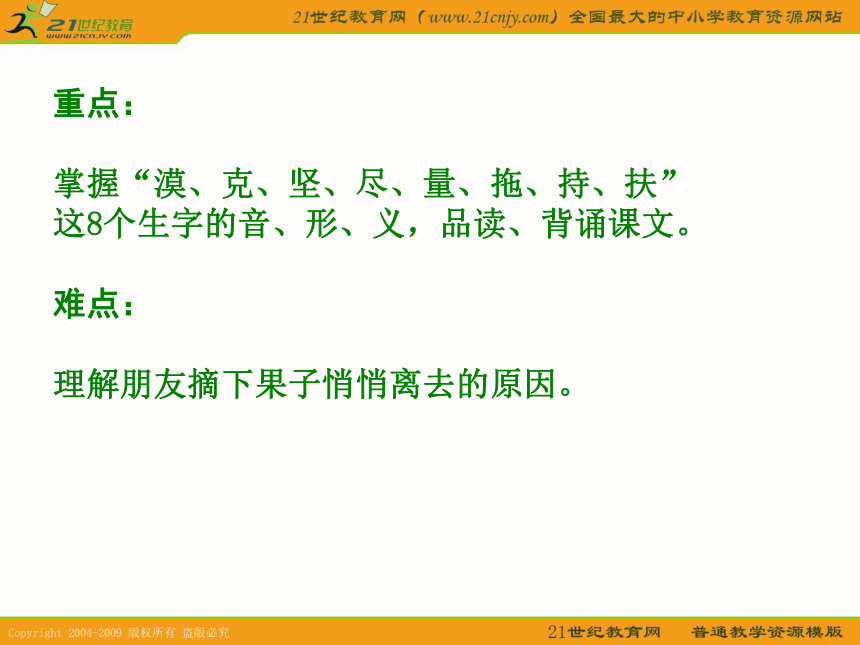 21世纪教育
www.21cnjy.com

21世纪教育网（www.21cnjy.com）全国最大的中小学教育资源网站

重点：

掌握“漠、克、坚、尽、量、拖、持、扶”这8个生字的音、形、义，品读、背诵课文。

难点：

理解朋友摘下果子悄悄离去的原因。

Copyright 2004-2009 版权所有 盗版必究

21世纪教育网　普通教学资源模版